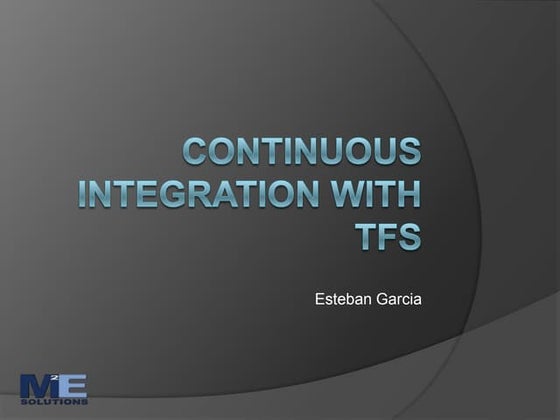 CONTINUOUS INTEGRATION WITH TFS

Esteban Garcia

M2E
SOLUTIONS